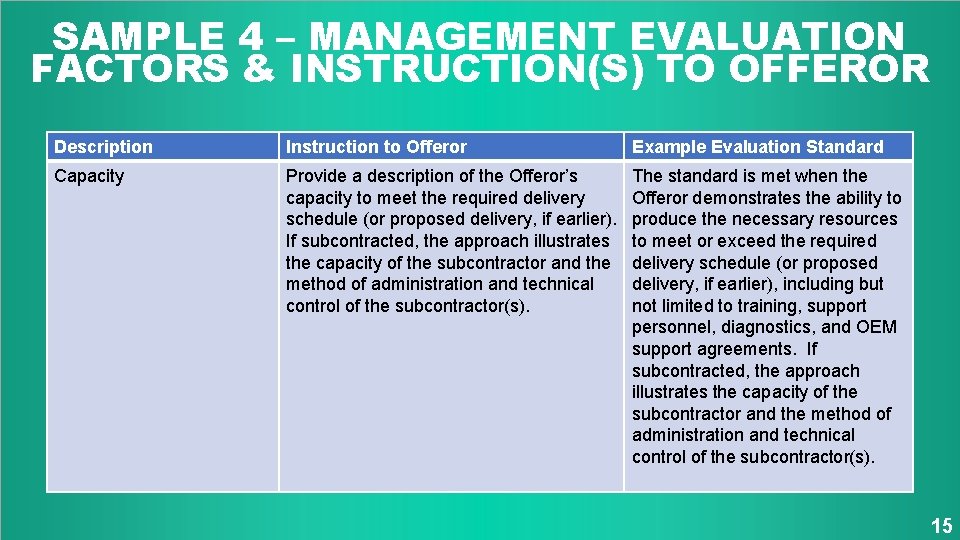 SAMPLE 4 – MANAGEMENT EVALUATION FACTORS & INSTRUCTION(S) TO OFFEROR

| Description | Instruction to Offeror | Example Evaluation Standard |
|---|---|---|
| Capacity | Provide a description of the Offeror's capacity to meet the required delivery schedule (or proposed delivery, if earlier). If subcontracted, the approach illustrates the capacity of the subcontractor and the method of administration and technical control of the subcontractor(s). | The standard is met when the Offeror demonstrates the ability to produce the necessary resources to meet or exceed the required delivery schedule (or proposed delivery, if earlier), including but not limited to training, support personnel, diagnostics, and OEM support agreements. If subcontracted, the approach illustrates the capacity of the subcontractor and the method of administration and technical control of the subcontractor(s). |

15